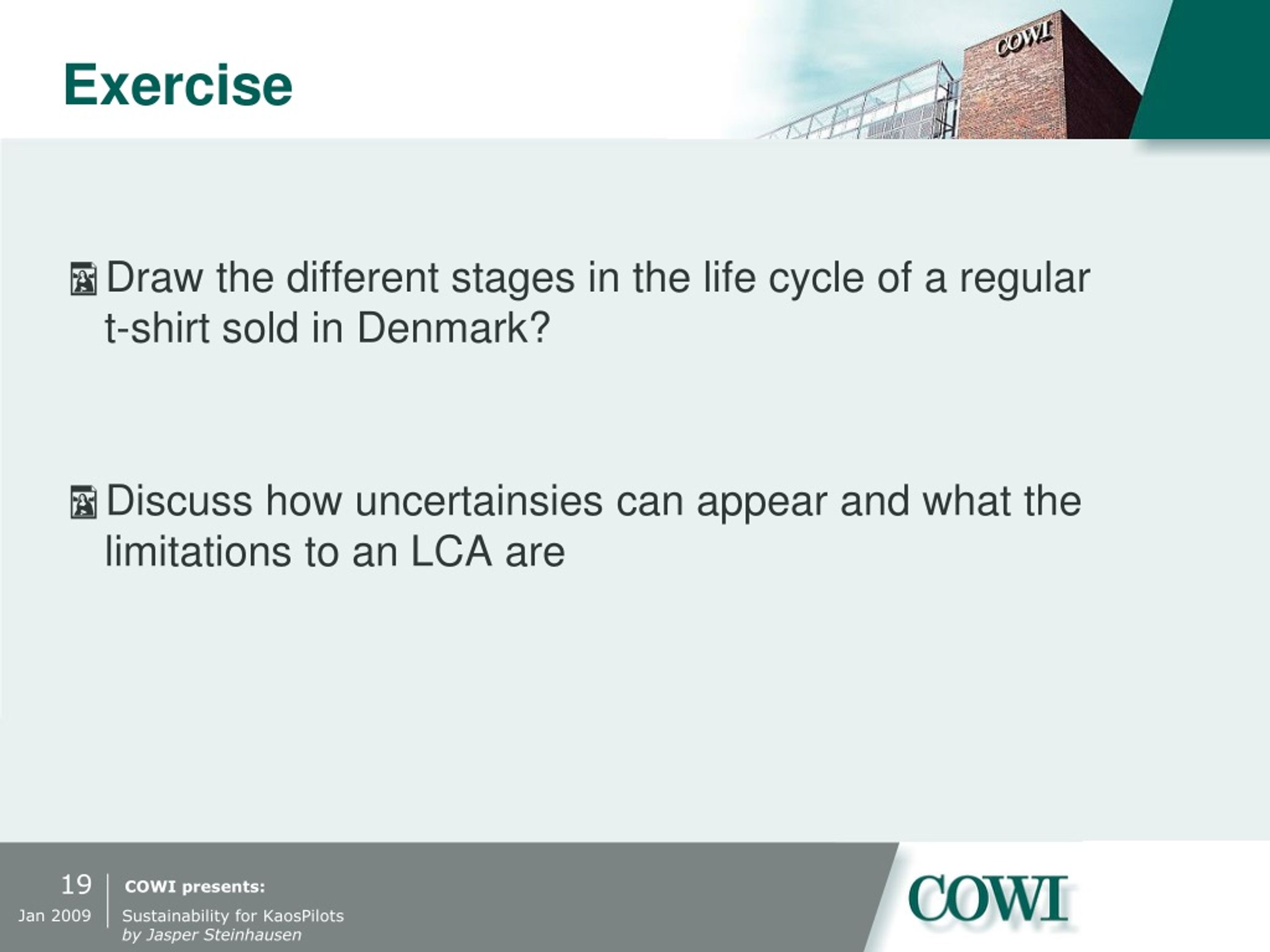 Exercise

COWI

Draw the different stages in the life cycle of a regular t-shirt sold in Denmark?

Discuss how uncertainsies can appear and what the limitations to an LCA are

19
Jan 2009

COWI presents:
Sustainability for KaosPilots
by Jasper Steinhausen

COWI